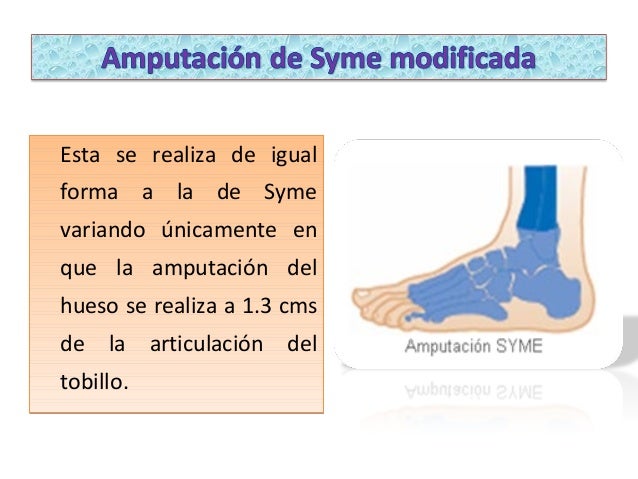 Amputación de Syme modificada

Esta se realiza de igual forma a la de Syme variando únicamente en que la amputación del hueso se realiza a 1.3 cms de la articulación del tobillo.

Amputación SYME